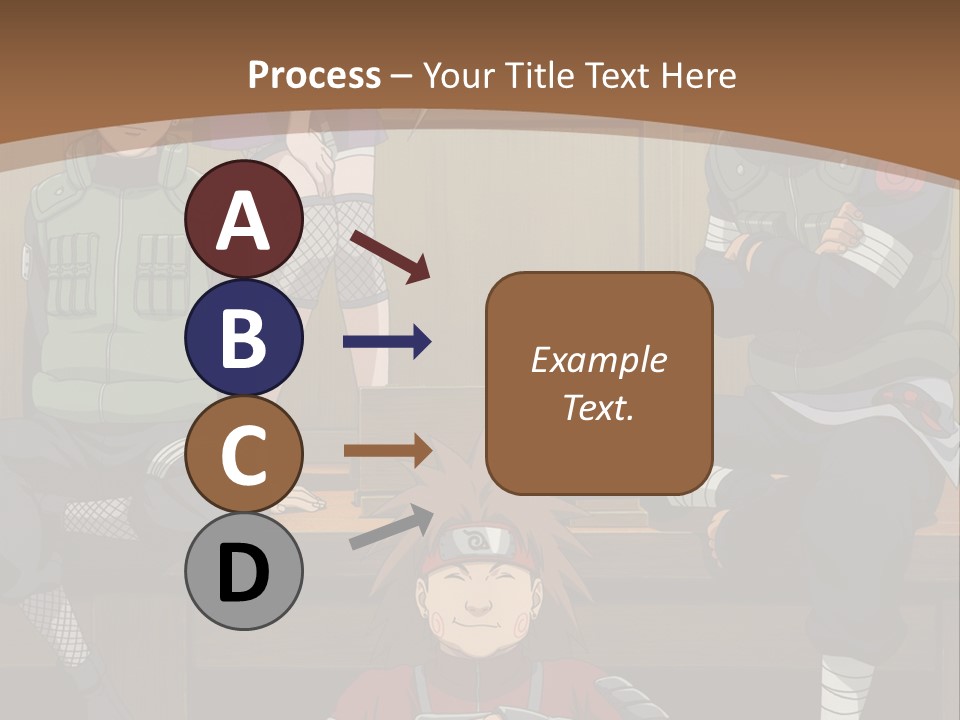 Process – Your Title Text Here

A

B

C

D

Example Text.